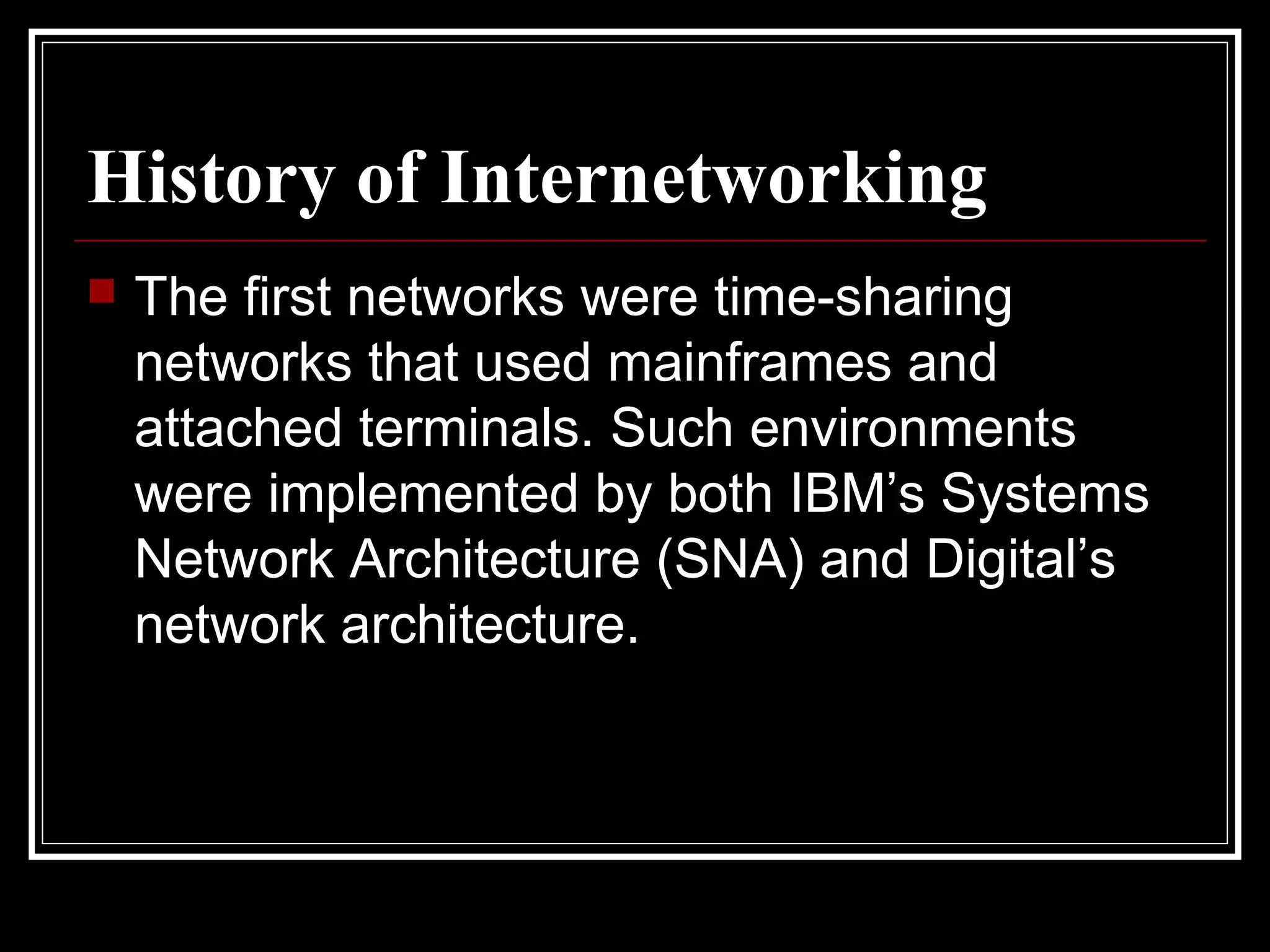 History of Internetworking

The first networks were time-sharing networks that used mainframes and attached terminals. Such environments were implemented by both IBM’s Systems Network Architecture (SNA) and Digital’s network architecture.